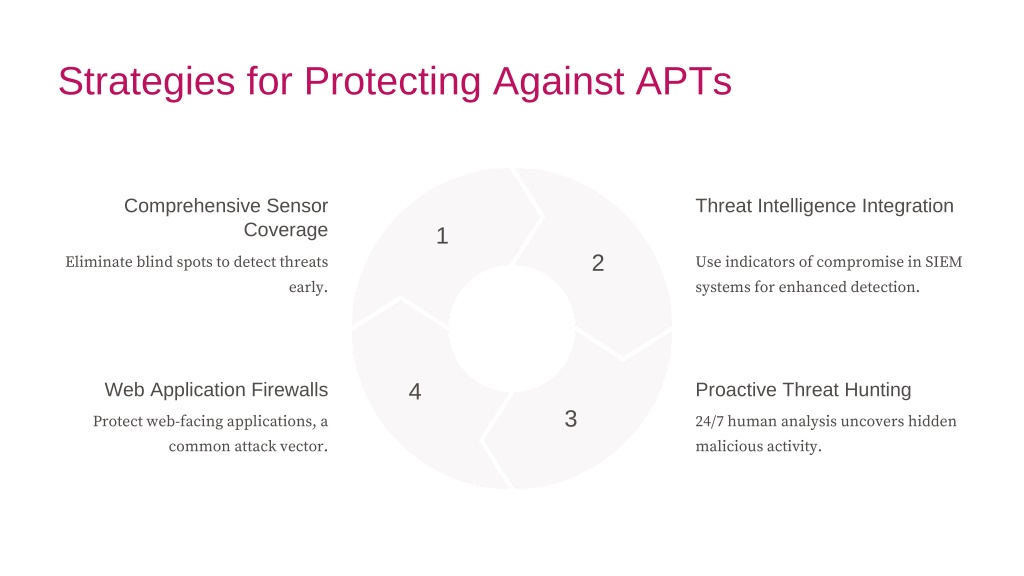 Strategies for Protecting Against APTs

Comprehensive Sensor Coverage

Eliminate blind spots to detect threats early.

1

2

Threat Intelligence Integration

Use indicators of compromise in SIEM systems for enhanced detection.

Web Application Firewalls

Protect web-facing applications, a common attack vector.

4

3

Proactive Threat Hunting

24/7 human analysis uncovers hidden malicious activity.